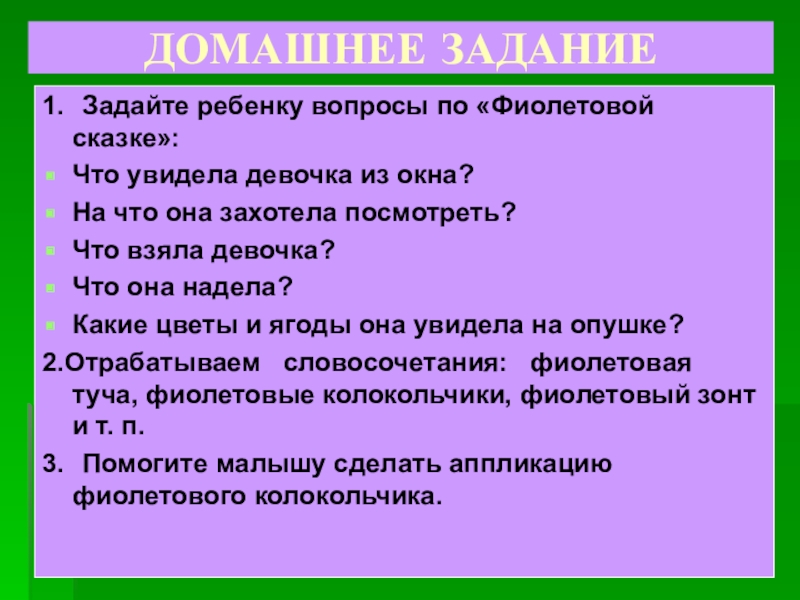 ДОМАШНЕЕ ЗАДАНИЕ

1. Задайте ребенку вопросы по «Фиолетовой сказке»:

Что увидела девочка из окна?

На что она захотела посмотреть?

Что взяла девочка?

Что она надела?

Какие цветы и ягоды она увидела на опушке?

2.Отрабатываем словосочетания: фиолетовая туча, фиолетовые колокольчики, фиолетовый зонт и т. п.

3. Помогите малышу сделать аппликацию фиолетового колокольчика.